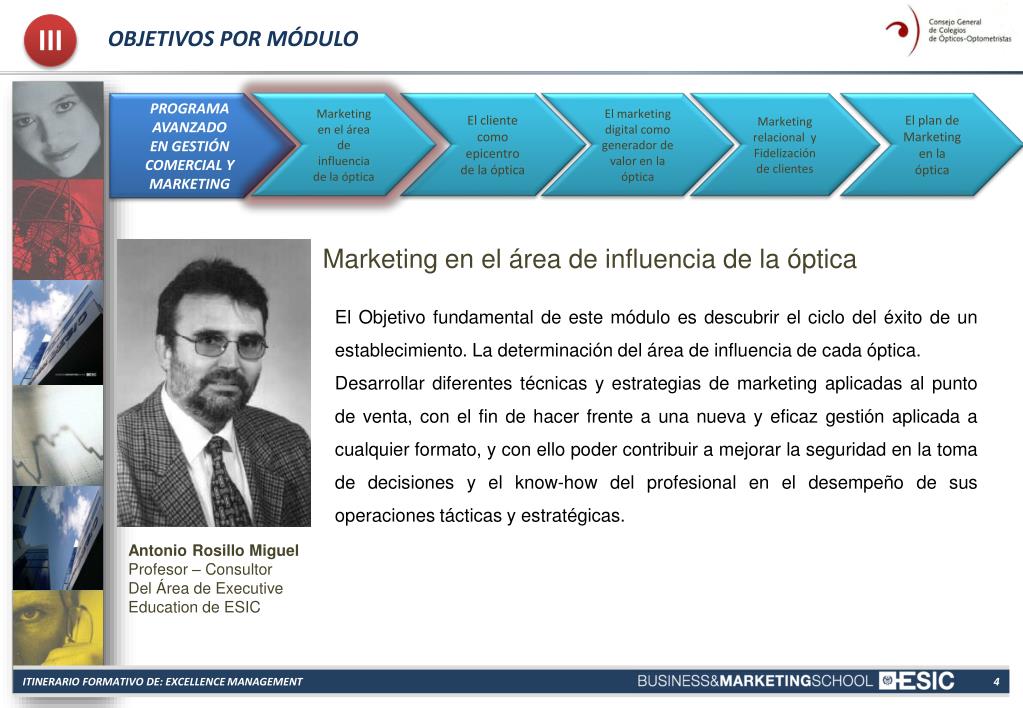 III

OBJETIVOS POR MÓDULO

Consejo General de Colegios de Ópticos-Optometristas

PROGRAMA AVANZADO EN GESTIÓN COMERCIAL Y MARKETING

Marketing en el área de influencia de la óptica

El cliente como epicentro de la óptica

El marketing digital como generador de valor en la óptica

Marketing relacional y Fidelización de clientes

El plan de Marketing en la óptica

Marketing en el área de influencia de la óptica

El Objetivo fundamental de este módulo es descubrir el ciclo del éxito de un establecimiento. La determinación del área de influencia de cada óptica.

Desarrollar diferentes técnicas y estrategias de marketing aplicadas al punto de venta, con el fin de hacer frente a una nueva y eficaz gestión aplicada a cualquier formato, y con ello poder contribuir a mejorar la seguridad en la toma de decisiones y el know-how del profesional en el desempeño de sus operaciones tácticas y estratégicas.

Antonio Rosillo Miguel
Profesor – Consultor
Del Área de Executive Education de ESIC

ITINERARIO FORMATIVO DE: EXCELLENCE MANAGEMENT

BUSINESS&MARKETINGSCHOOL ESIC

4